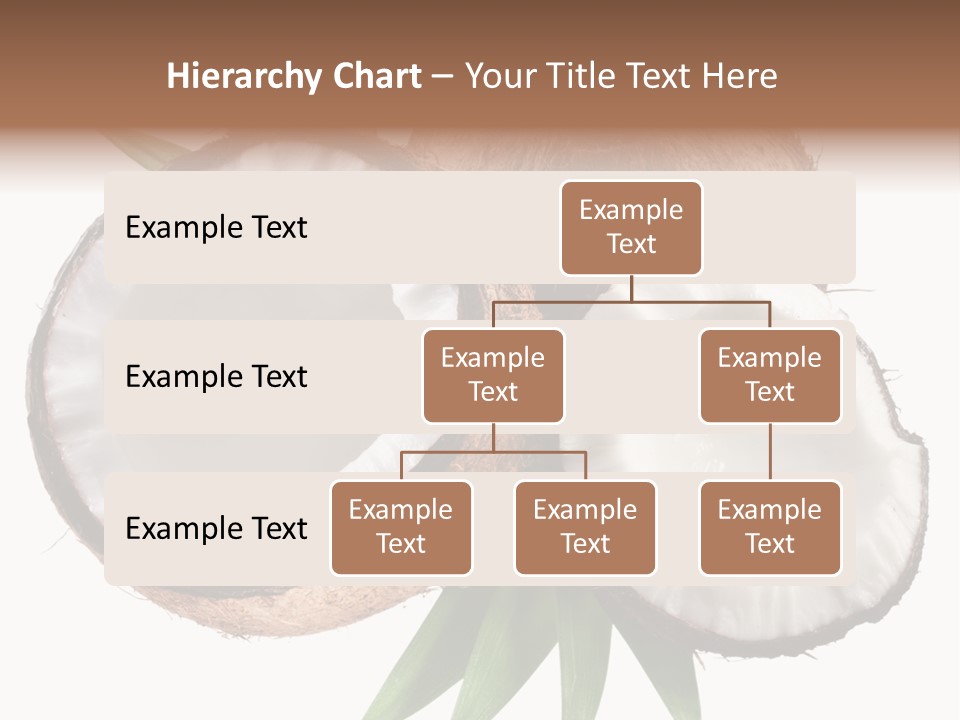 Hierarchy Chart – Your Title Text Here

Example Text

Example Text

Example Text

Example Text

Example Text

Example Text

Example Text

Example Text

Example Text